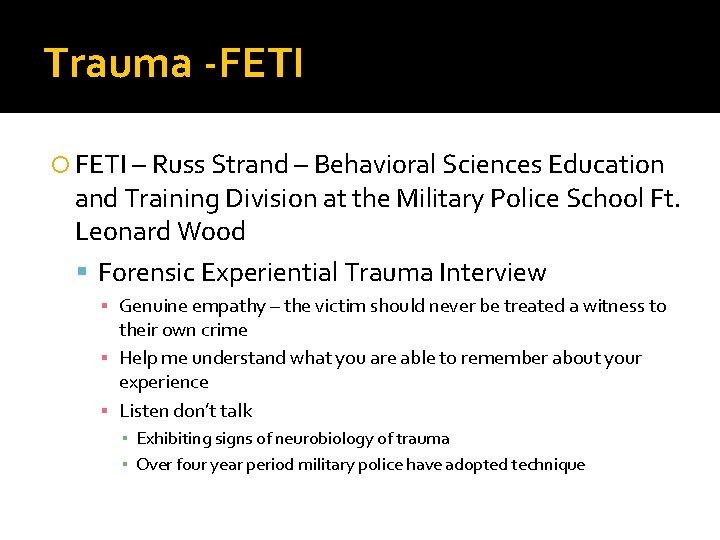 Trauma -FETI

FETI – Russ Strand – Behavioral Sciences Education and Training Division at the Military Police School Ft. Leonard Wood

Forensic Experiential Trauma Interview

Genuine empathy – the victim should never be treated a witness to their own crime

Help me understand what you are able to remember about your experience

Listen don't talk

Exhibiting signs of neurobiology of trauma

Over four year period military police have adopted technique